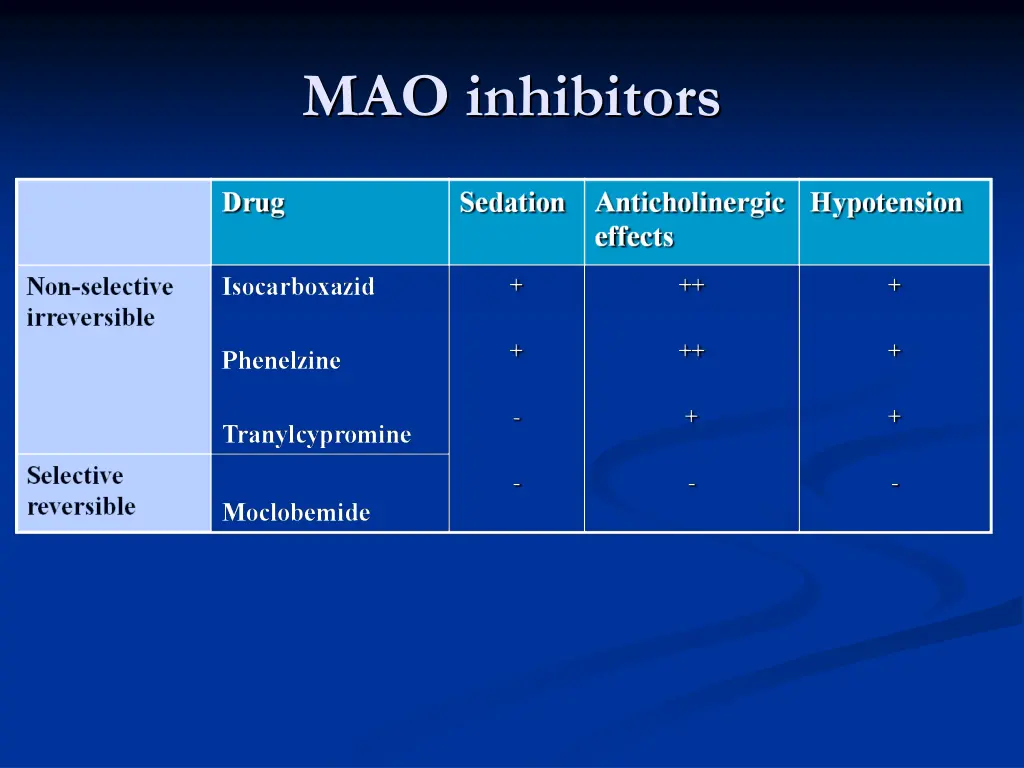 MAO inhibitors

| | Drug | Sedation | Anticholinergic effects | Hypotension |
|---|---|---|---|---|
| Non-selective irreversible | Isocarboxazid | + | ++ | + |
| | Phenelzine | + | ++ | + |
| | Tranylcypromine | - | + | + |
| Selective reversible | Moclobemide | - | - | - |